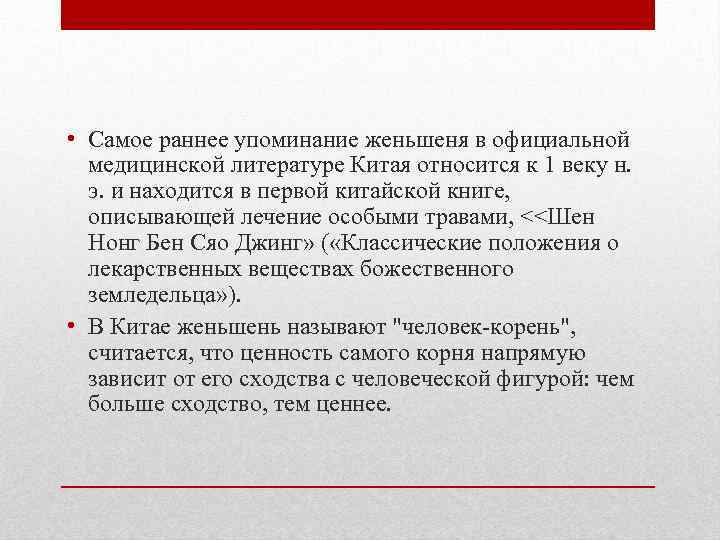 • Самое раннее упоминание женьшеня в официальной медицинской литературе Китая относится к 1 веку н. э. и находится в первой китайской книге, описывающей лечение особыми травами, <<Шен Нонг Бен Сяо Джинг» («Классические положения о лекарственных веществах божественного земледельца»).

• В Китае женьшень называют "человек-корень", считается, что ценность самого корня напрямую зависит от его сходства с человеческой фигурой: чем больше сходство, тем ценнее.